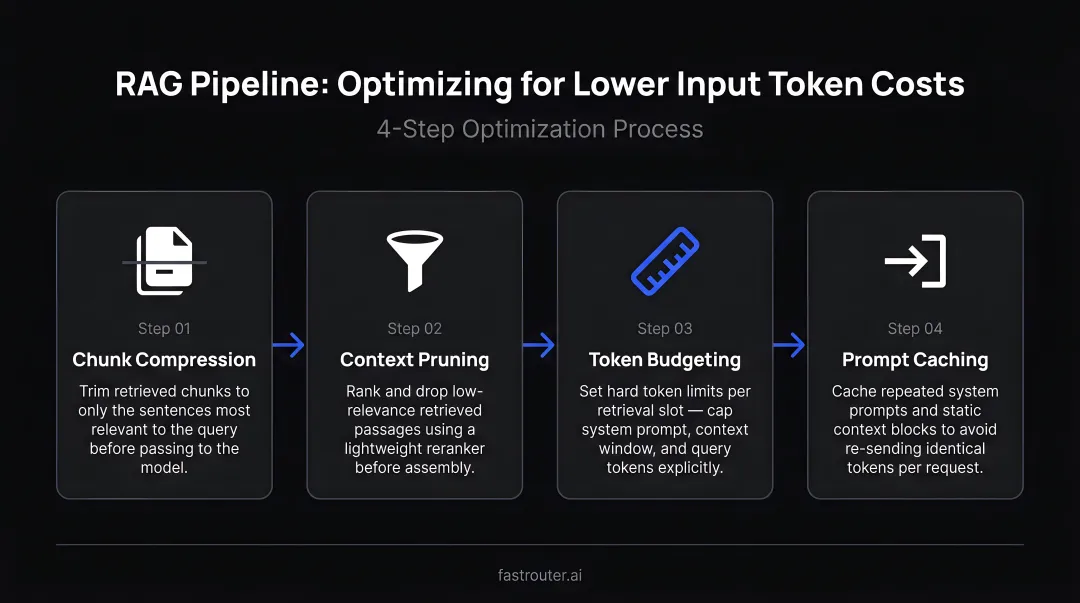 RAG Pipeline: Optimizing for Lower Input Token Costs

4-Step Optimization Process

Step 01

Chunk Compression

Trim retrieved chunks to only the sentences most relevant to the query before passing to the model.

Step 02

Context Pruning

Rank and drop low-relevance retrieved passages using a lightweight reranker before assembly.

Step 03

Token Budgeting

Set hard token limits per retrieval slot — cap system prompt, context window, and query tokens explicitly.

Step 04

Prompt Caching

Cache repeated system prompts and static context blocks to avoid re-sending identical tokens per request.

fastrouter.ai